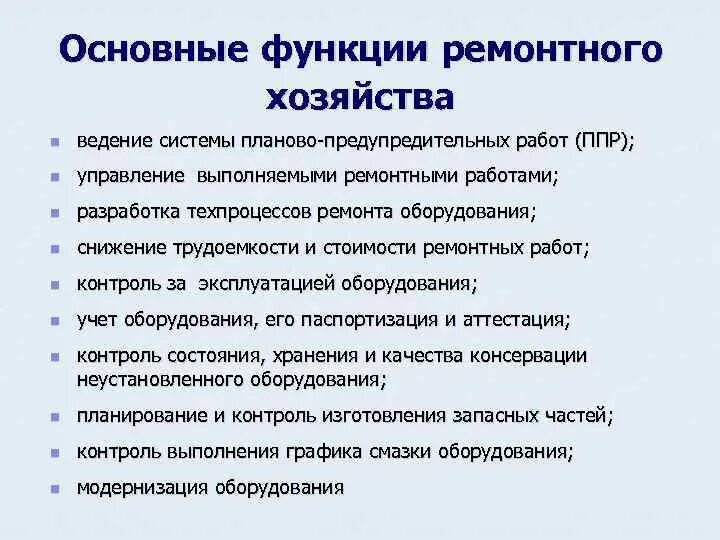 Основные функции ремонтного хозяйства

- ведение системы планово-предупредительных работ (ППР);
- управление выполняемыми ремонтными работами;
- разработка техпроцессов ремонта оборудования;
- снижение трудоемкости и стоимости ремонтных работ;
- контроль за эксплуатацией оборудования;
- учет оборудования, его паспортизация и аттестация;
- контроль состояния, хранения и качества консервации неустановленного оборудования;
- планирование и контроль изготовления запасных частей;
- контроль выполнения графика смазки оборудования;
- модернизация оборудования